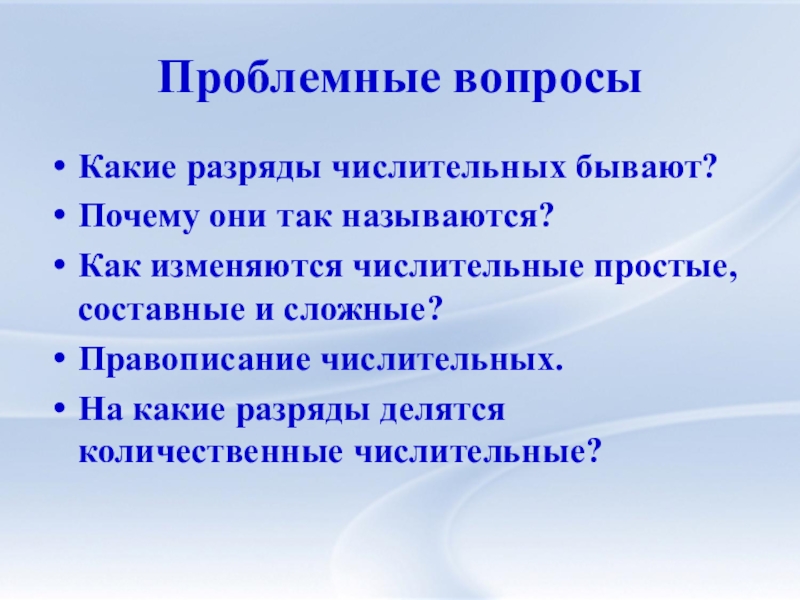 Проблемные вопросы

• Какие разряды числительных бывают?
• Почему они так называются?
• Как изменяются числительные простые, составные и сложные?
• Правописание числительных.
• На какие разряды делятся количественные числительные?